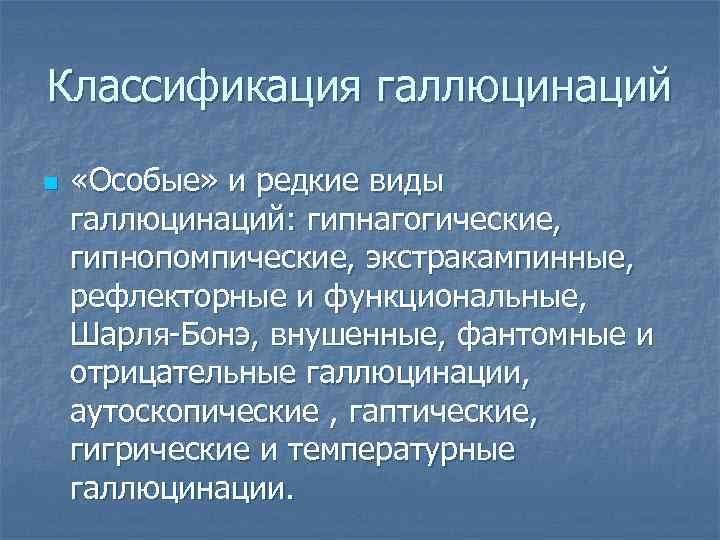 Классификация галлюцинаций

«Особые» и редкие виды галлюцинаций: гипнагогические, гипнопомпические, экстракампинные, рефлекторные и функциональные, Шарля-Бонэ, внушенные, фантомные и отрицательные галлюцинации, аутоскопические , гаптические, гигрические и температурные галлюцинации.